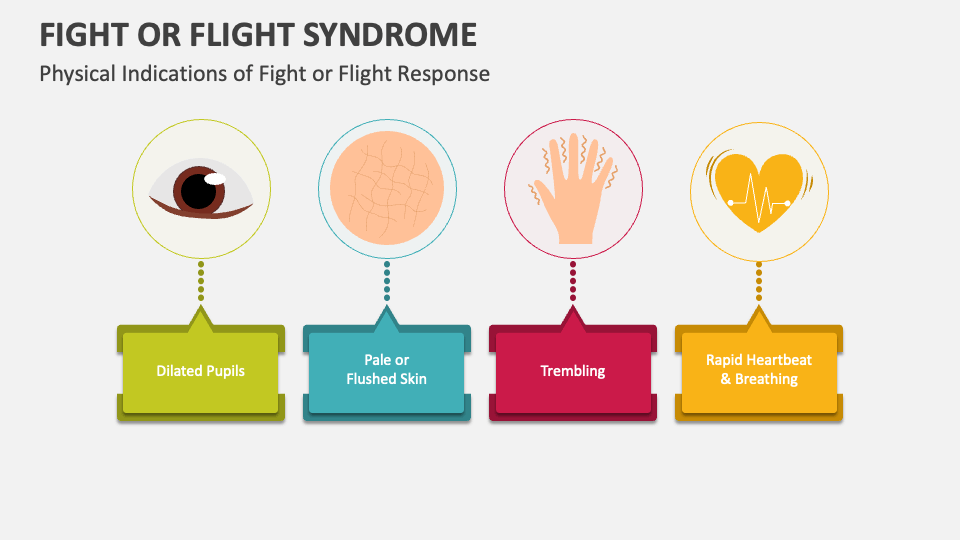 FIGHT OR FLIGHT SYNDROME
Physical Indications of Fight or Flight Response

Dilated Pupils

Pale or Flushed Skin

Trembling

Rapid Heartbeat & Breathing